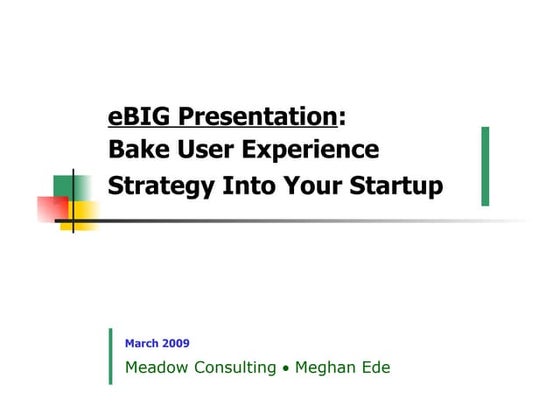 eBIG Presentation:
Bake User Experience
Strategy Into Your Startup

March 2009
Meadow Consulting • Meghan Ede